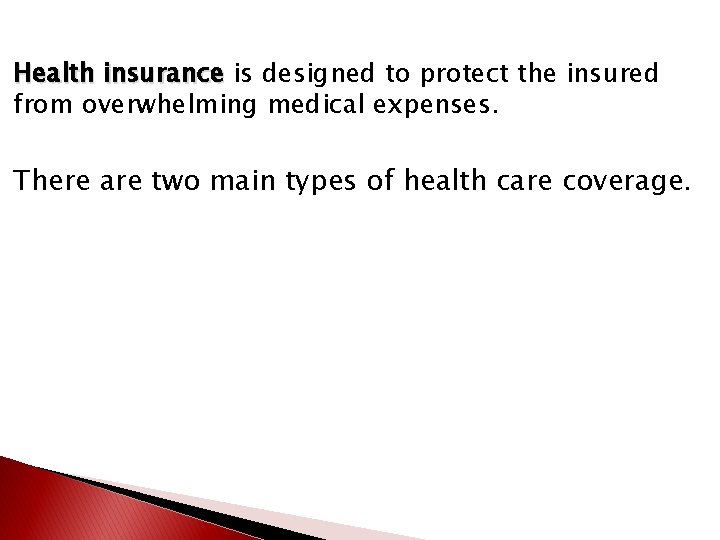 Health insurance is designed to protect the insured from overwhelming medical expenses.

There are two main types of health care coverage.